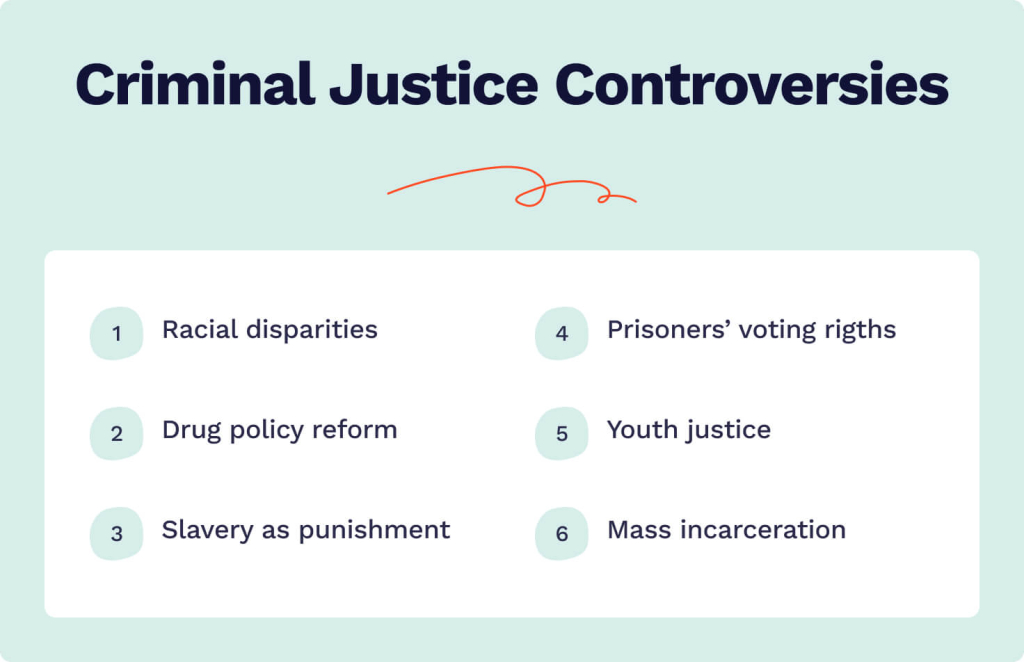 Criminal Justice Controversies

1 Racial disparities

2 Drug policy reform

3 Slavery as punishment

4 Prisoners' voting rigths

5 Youth justice

6 Mass incarceration